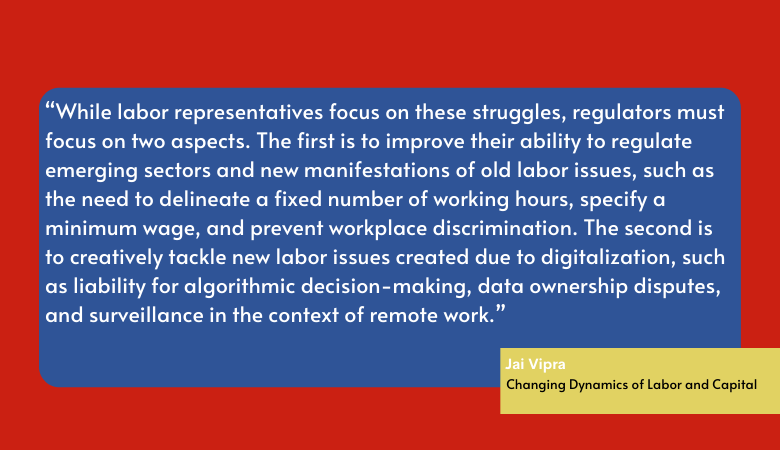 “While labor representatives focus on these struggles, regulators must focus on two aspects. The first is to improve their ability to regulate emerging sectors and new manifestations of old labor issues, such as the need to delineate a fixed number of working hours, specify a minimum wage, and prevent workplace discrimination. The second is to creatively tackle new labor issues created due to digitalization, such as liability for algorithmic decision-making, data ownership disputes, and surveillance in the context of remote work.”

Jai Vipra
Changing Dynamics of Labor and Capital